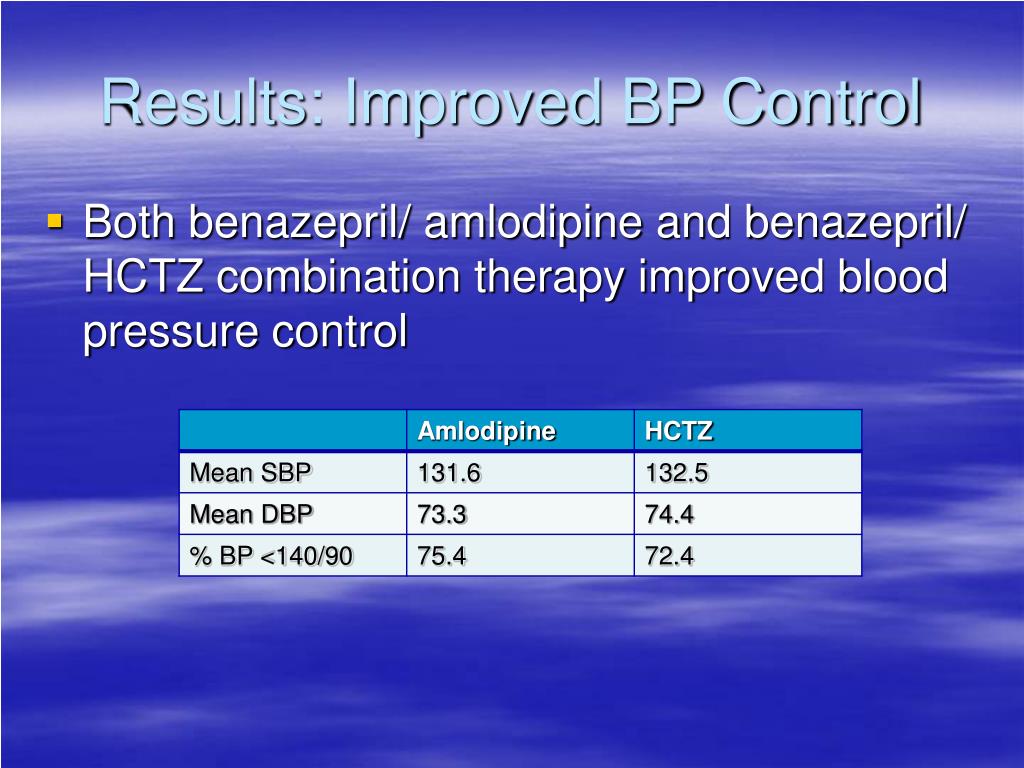 Results: Improved BP Control

▪ Both benazepril/ amlodipine and benazepril/ HCTZ combination therapy improved blood pressure control

| | Amlodipine | HCTZ |
|---|---|---|
| Mean SBP | 131.6 | 132.5 |
| Mean DBP | 73.3 | 74.4 |
| % BP <140/90 | 75.4 | 72.4 |